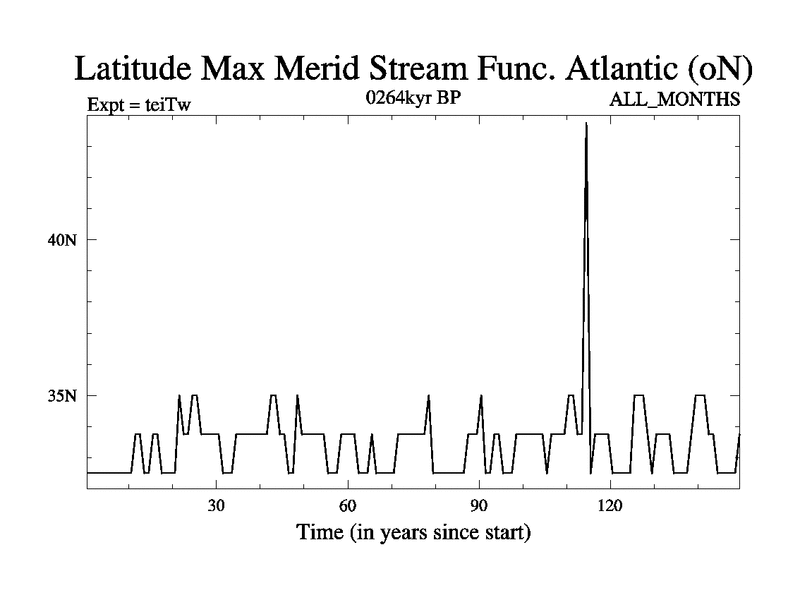 Latitude Max Merid Stream Func. Atlantic (oN)

Expt = teiTw

0264kyr BP

ALL_MONTHS

40N

35N

30

60

90

120

Time (in years since start)